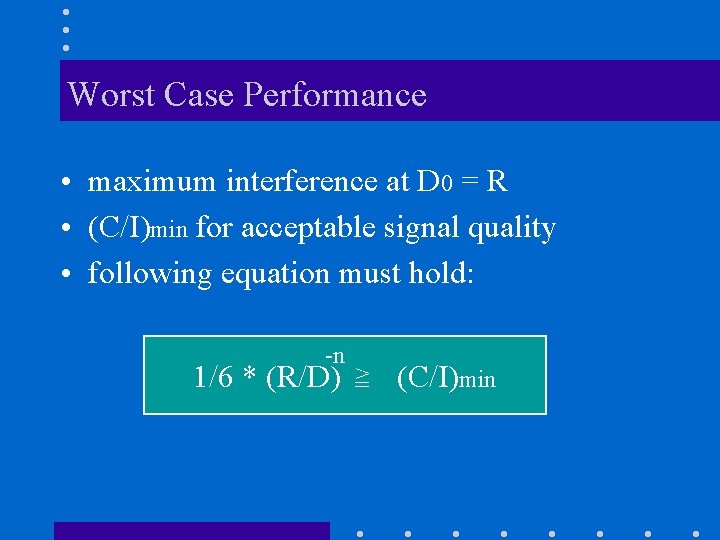 Worst Case Performance

• maximum interference at $D_0 = R$
• $(C/I)_{min}$ for acceptable signal quality
• following equation must hold:

$1/6 * (R/D)^{-n} \geqq (C/I)_{min}$